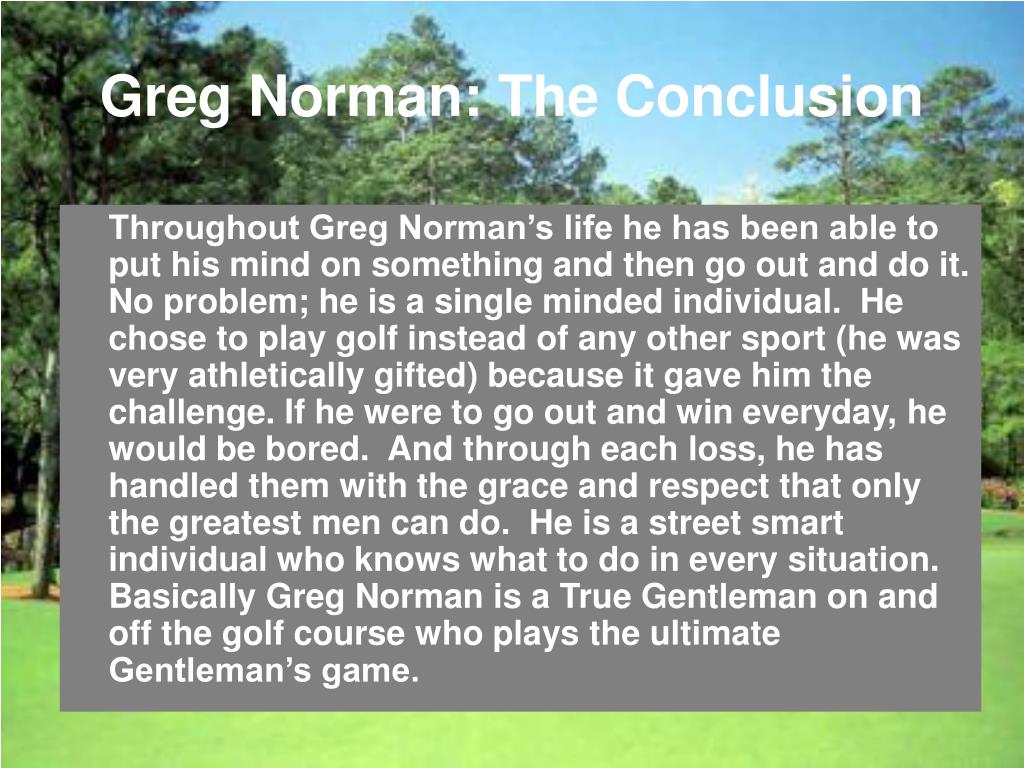 Greg Norman: The Conclusion

Throughout Greg Norman's life he has been able to put his mind on something and then go out and do it. No problem; he is a single minded individual. He chose to play golf instead of any other sport (he was very athletically gifted) because it gave him the challenge. If he were to go out and win everyday, he would be bored. And through each loss, he has handled them with the grace and respect that only the greatest men can do. He is a street smart individual who knows what to do in every situation. Basically Greg Norman is a True Gentleman on and off the golf course who plays the ultimate Gentleman's game.